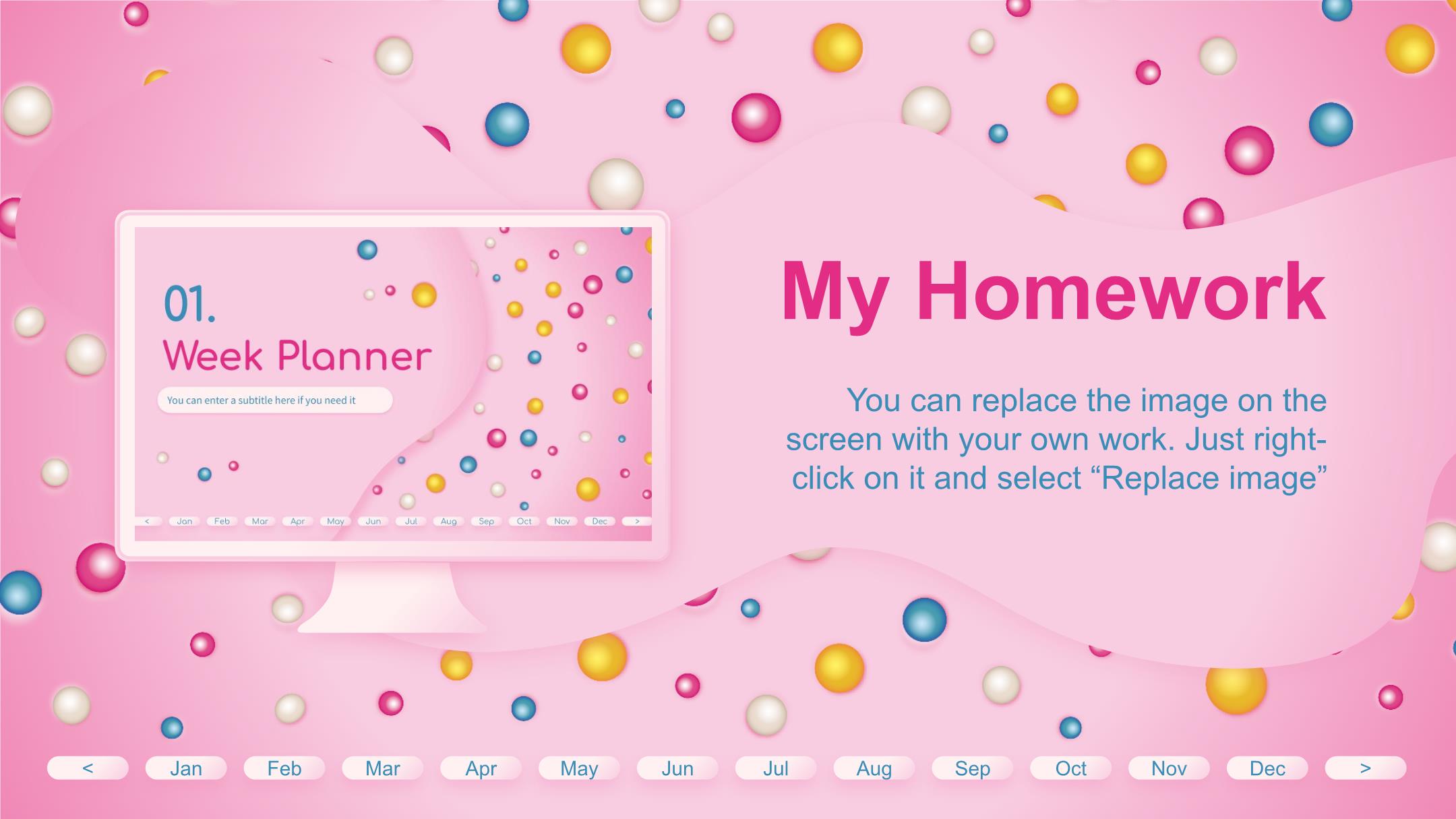 01.
Week Planner

You can enter a subtitle here if you need it

< Jan Feb Mar Apr May Jun Jul Aug Sep Oct Nov Dec >

My Homework

You can replace the image on the screen with your own work. Just right-click on it and select “Replace image”

< Jan Feb Mar Apr May Jun Jul Aug Sep Oct Nov Dec >